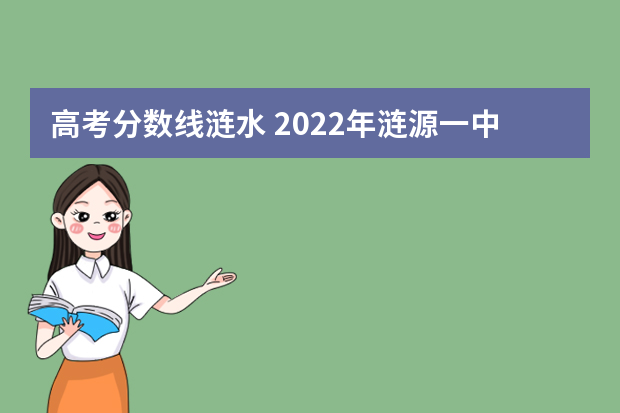 高考分数线涟水 2022年涟源一中